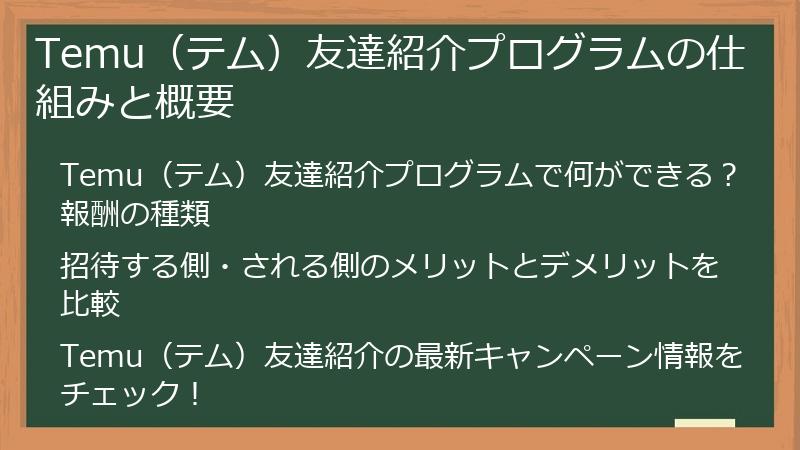 Temu（テム）友達紹介プログラムの仕組みと概要

Temu（テム）友達紹介プログラムで何ができる？報酬の種類

招待する側・される側のメリットとデメリットを比較

Temu（テム）友達紹介の最新キャンペーン情報をチェック！